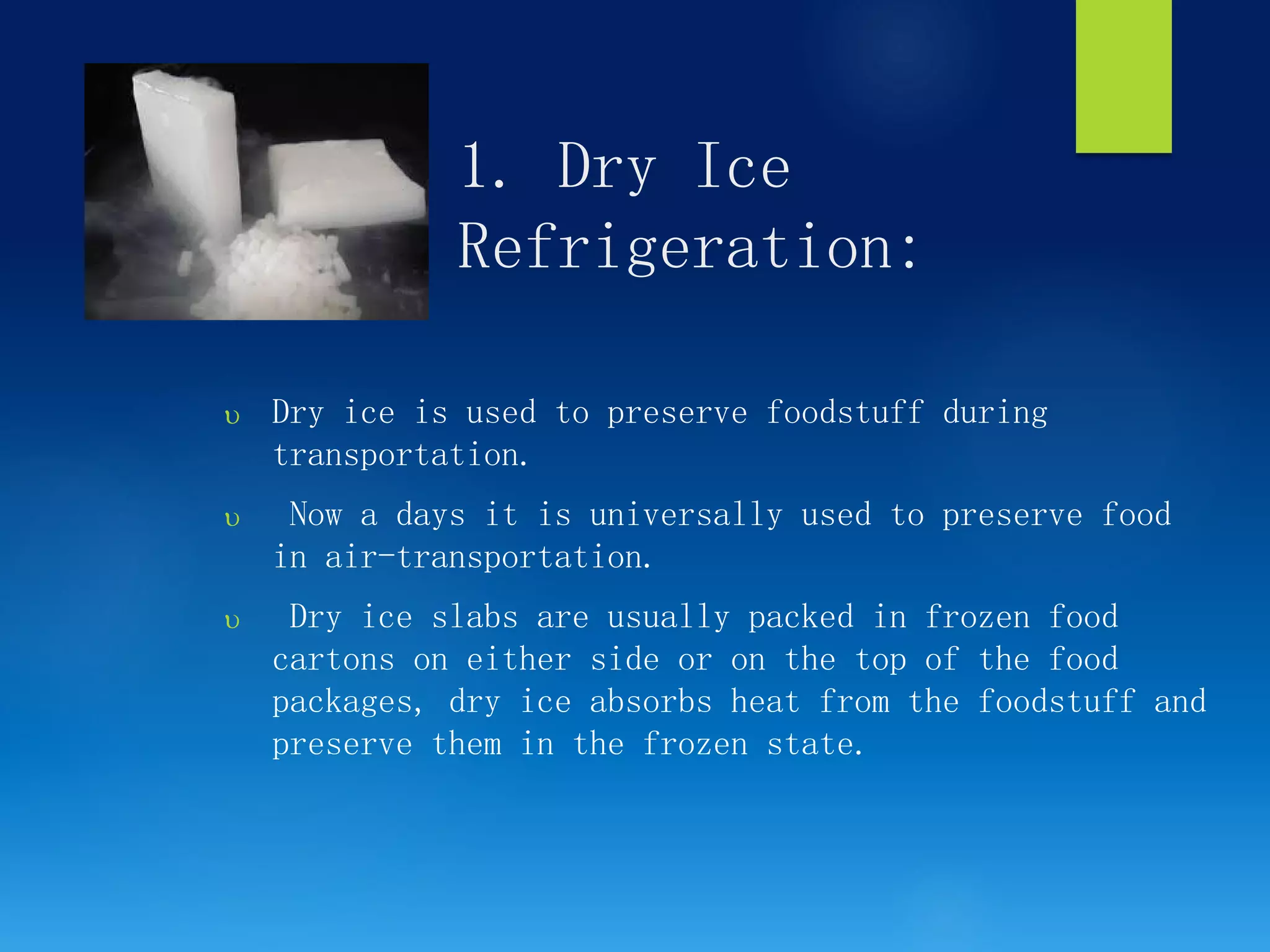 1. Dry Ice Refrigeration:

υ Dry ice is used to preserve foodstuff during transportation.

υ Now a days it is universally used to preserve food in air-transportation.

υ Dry ice slabs are usually packed in frozen food cartons on either side or on the top of the food packages, dry ice absorbs heat from the foodstuff and preserve them in the frozen state.